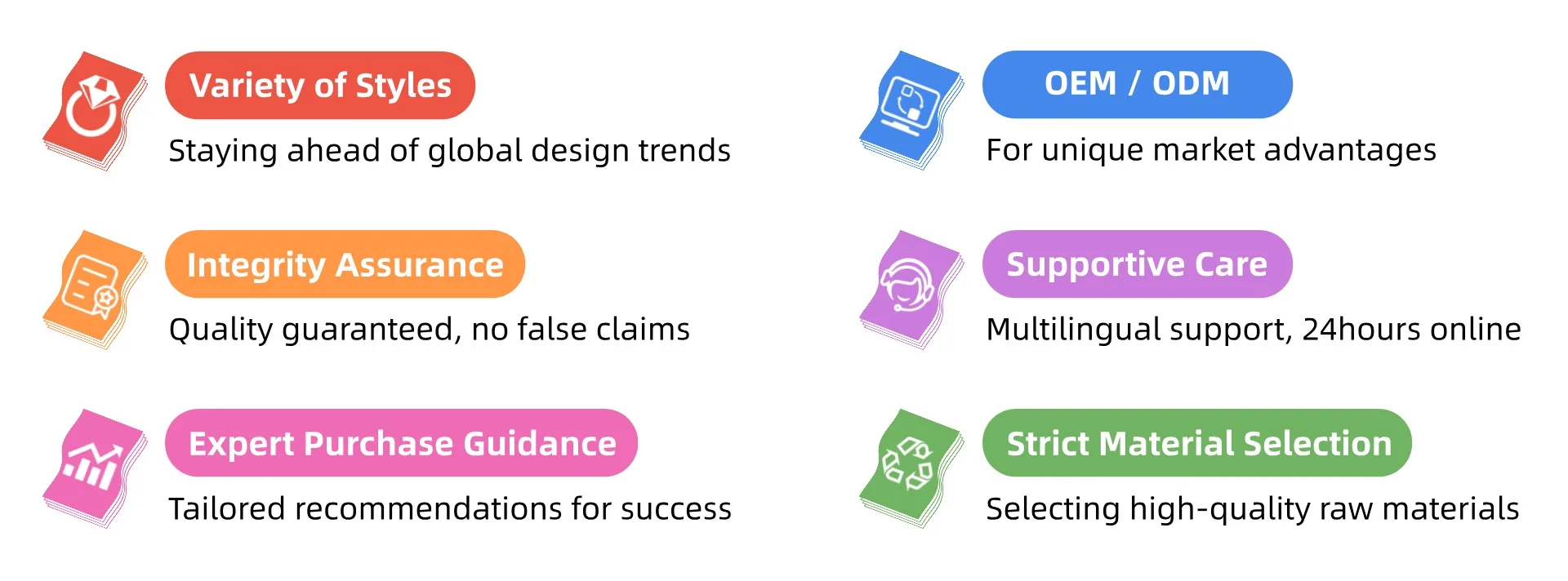 Variety of Styles

Staying ahead of global design trends

Integrity Assurance

Quality guaranteed, no false claims

Expert Purchase Guidance

Tailored recommendations for success

OEM / ODM

For unique market advantages

Supportive Care

Multilingual support, 24hours online

Strict Material Selection

Selecting high-quality raw materials